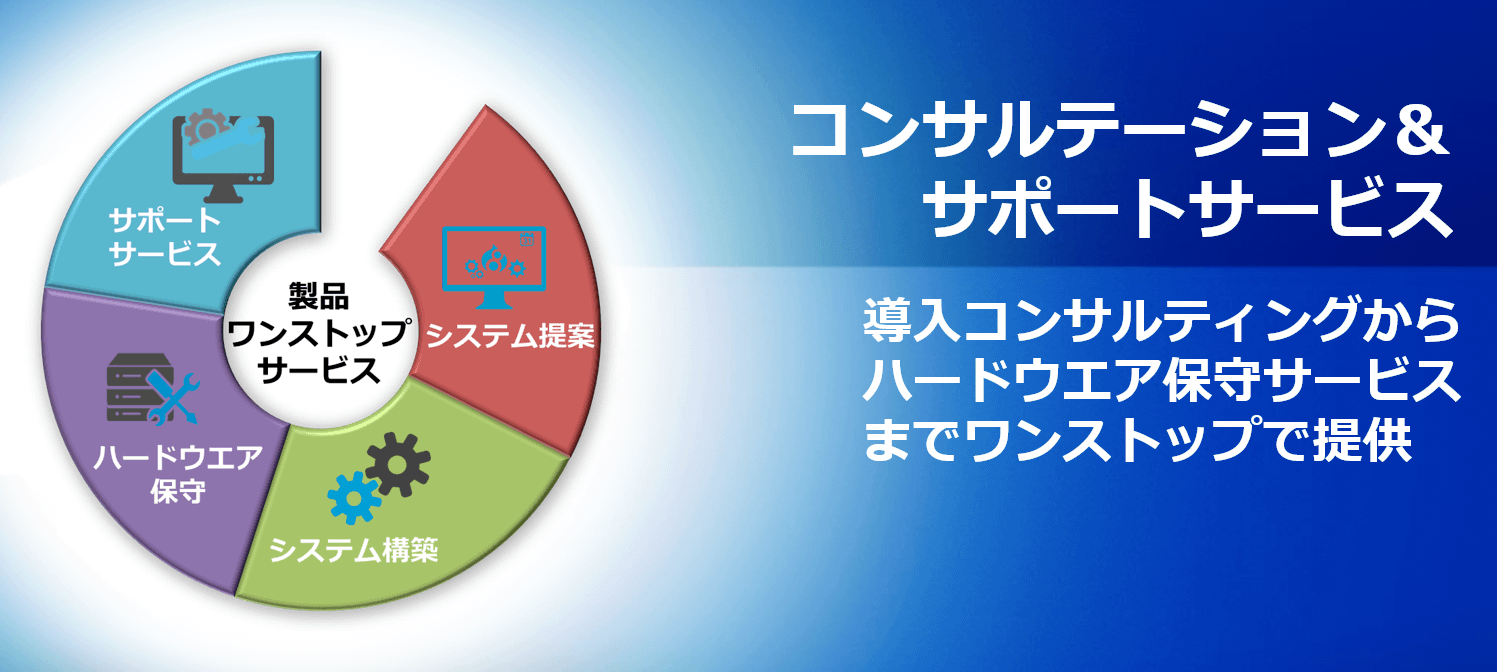 サポート
サービス

製品
ワンストップ
サービス

システム提案

ハードウエア
保守

システム構築

コンサルテーション&
サポートサービス

導入コンサルティングから
ハードウエア保守サービス
までワンストップで提供